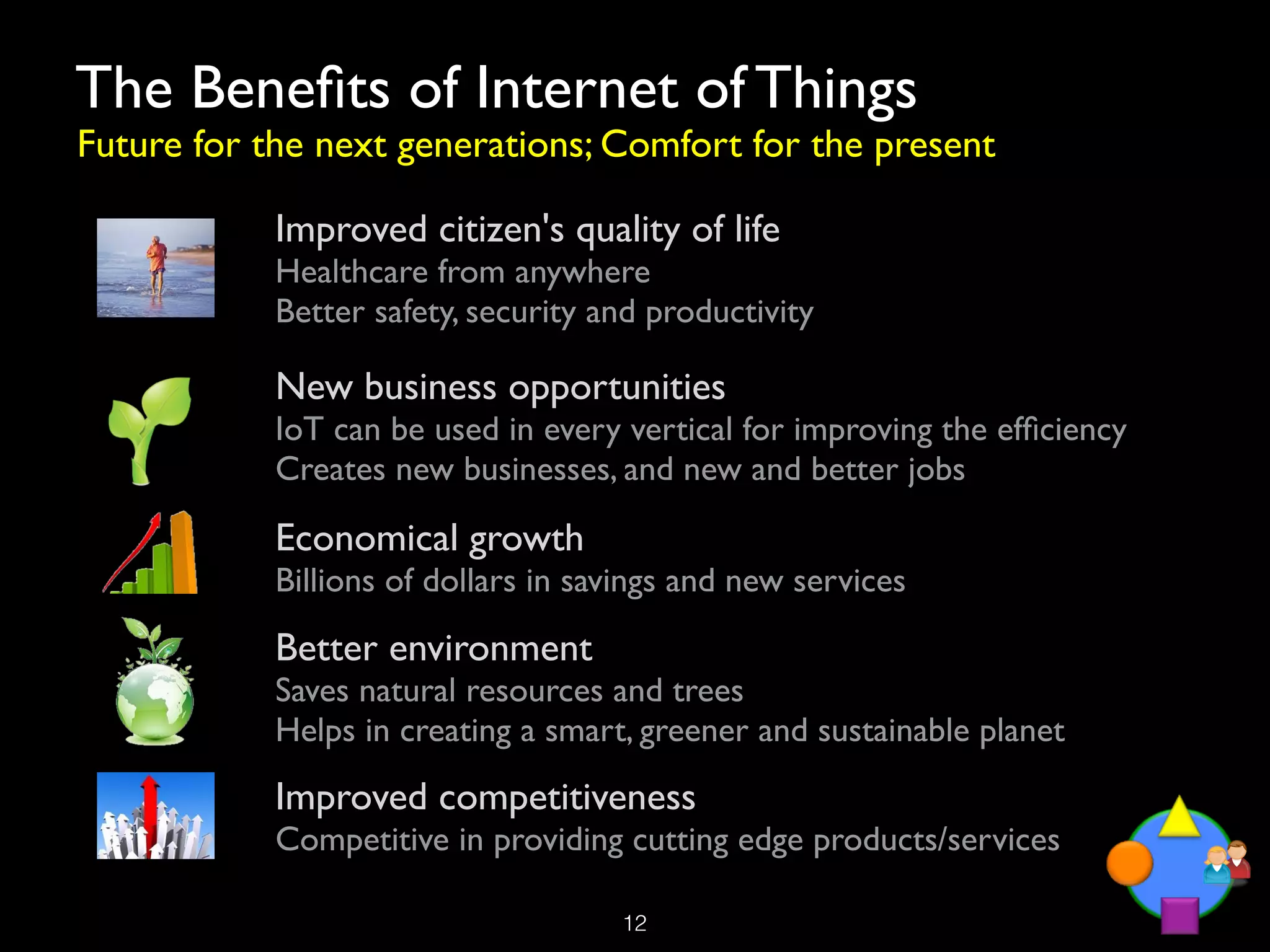 The Benefits of Internet of Things
Future for the next generations; Comfort for the present

Improved citizen's quality of life
Healthcare from anywhere
Better safety, security and productivity

New business opportunities
IoT can be used in every vertical for improving the efficiency
Creates new businesses, and new and better jobs

Economical growth
Billions of dollars in savings and new services

Better environment
Saves natural resources and trees
Helps in creating a smart, greener and sustainable planet

Improved competitiveness
Competitive in providing cutting edge products/services

12